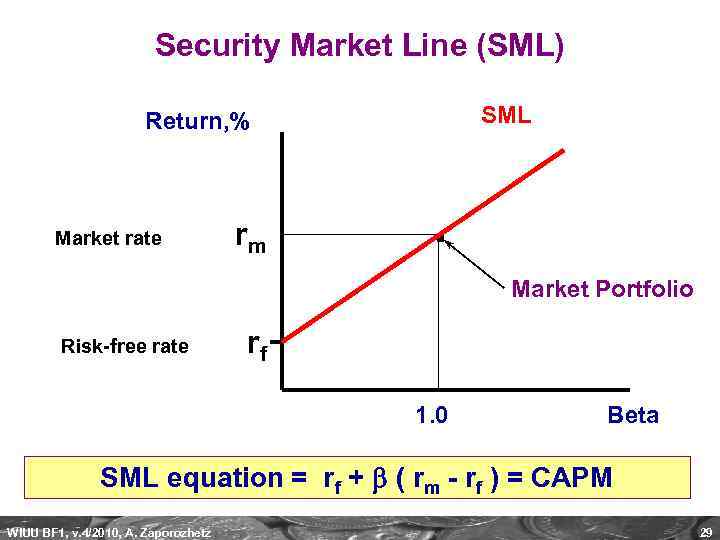 Security Market Line (SML)

Return,%

SML

Market rate $r_m$

Market Portfolio

Risk-free rate $r_f$

1.0

Beta

SML equation = $r_f + \beta ( r_m - r_f )$ = CAPM

WIUU BF1, v.4/2010, A. Zaporozhetz

29